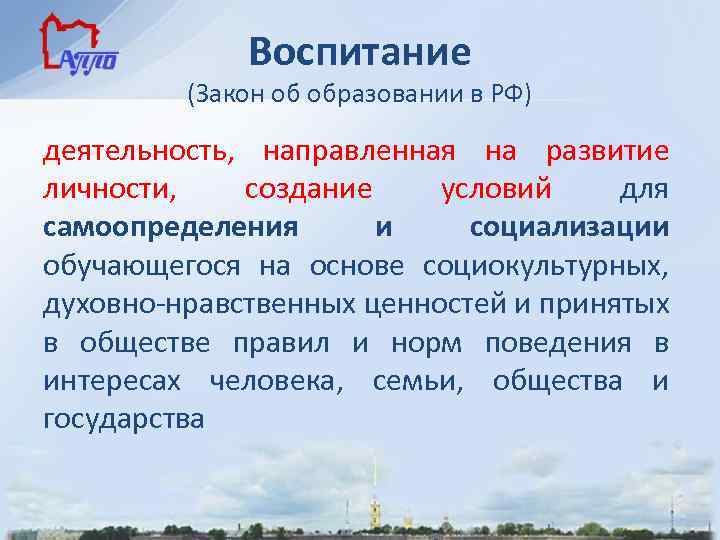 АППО

Воспитание
(Закон об образовании в РФ)

деятельность, направленная на развитие личности, создание условий для самоопределения и социализации обучающегося на основе социокультурных, духовно-нравственных ценностей и принятых в обществе правил и норм поведения в интересах человека, семьи, общества и государства